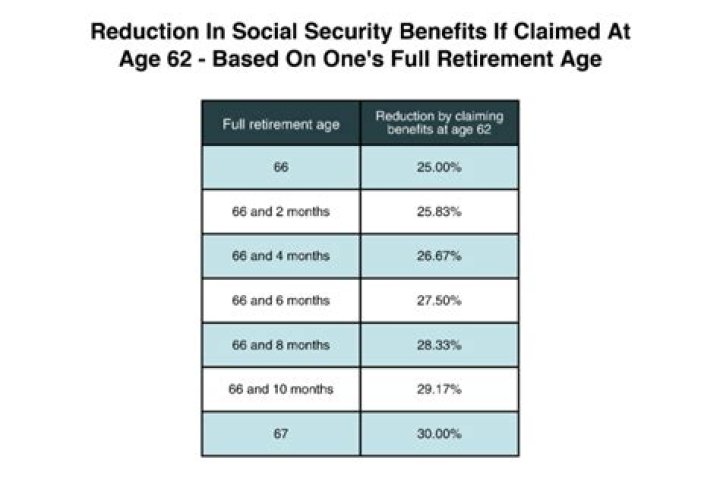 Reduction In Social Security Benefits If Claimed At Age 62 - Based On One's Full Retirement Age

| Full retirement age | Reduction by claiming benefits at age 62 |
|---|---|
| 66 | 25.00% |
| 66 and 2 months | 25.83% |
| 66 and 4 months | 26.67% |
| 66 and 6 months | 27.50% |
| 66 and 8 months | 28.33% |
| 66 and 10 months | 29.17% |
| 67 | 30.00% |